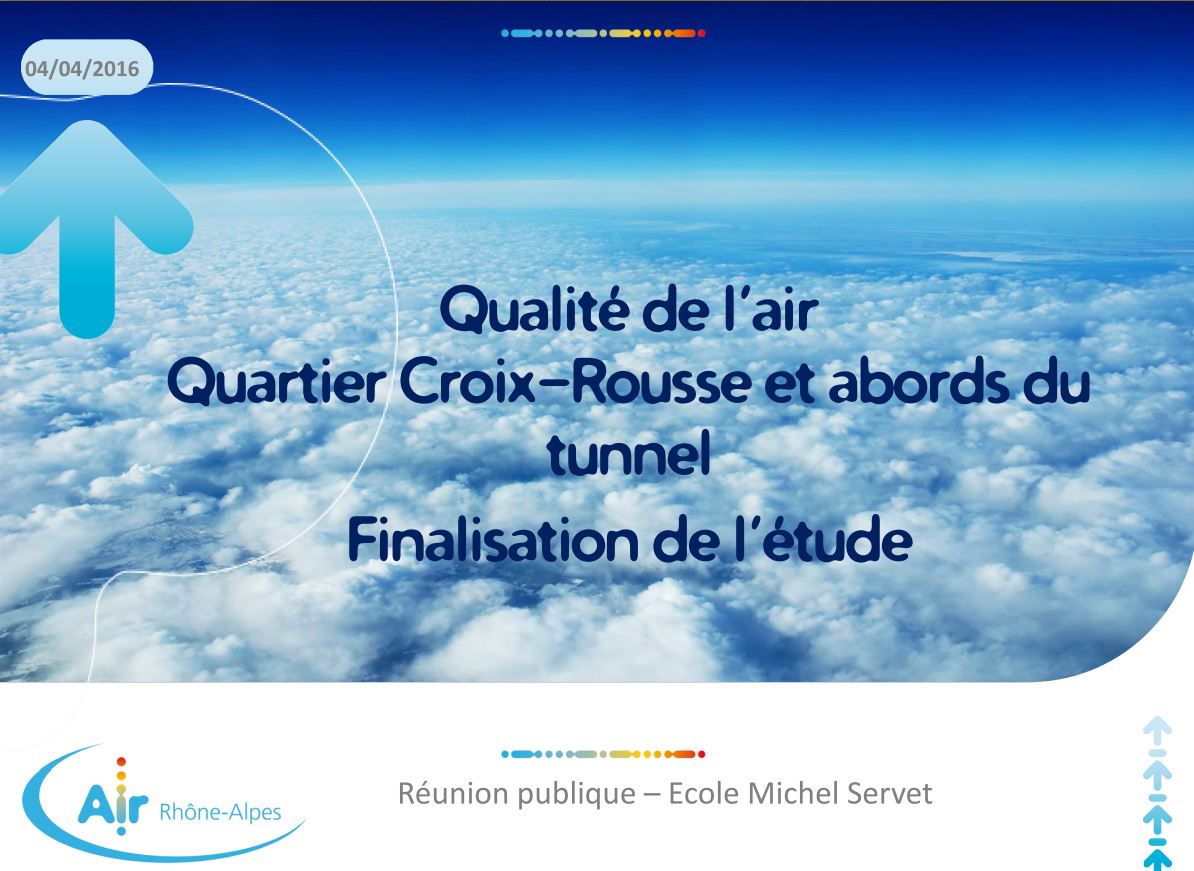 04/04/2016

Qualité de l'air
Quartier Croix-Rousse et abords du tunnel
Finalisation de l'étude

Air Rhône-Alpes

Réunion publique – Ecole Michel Servet